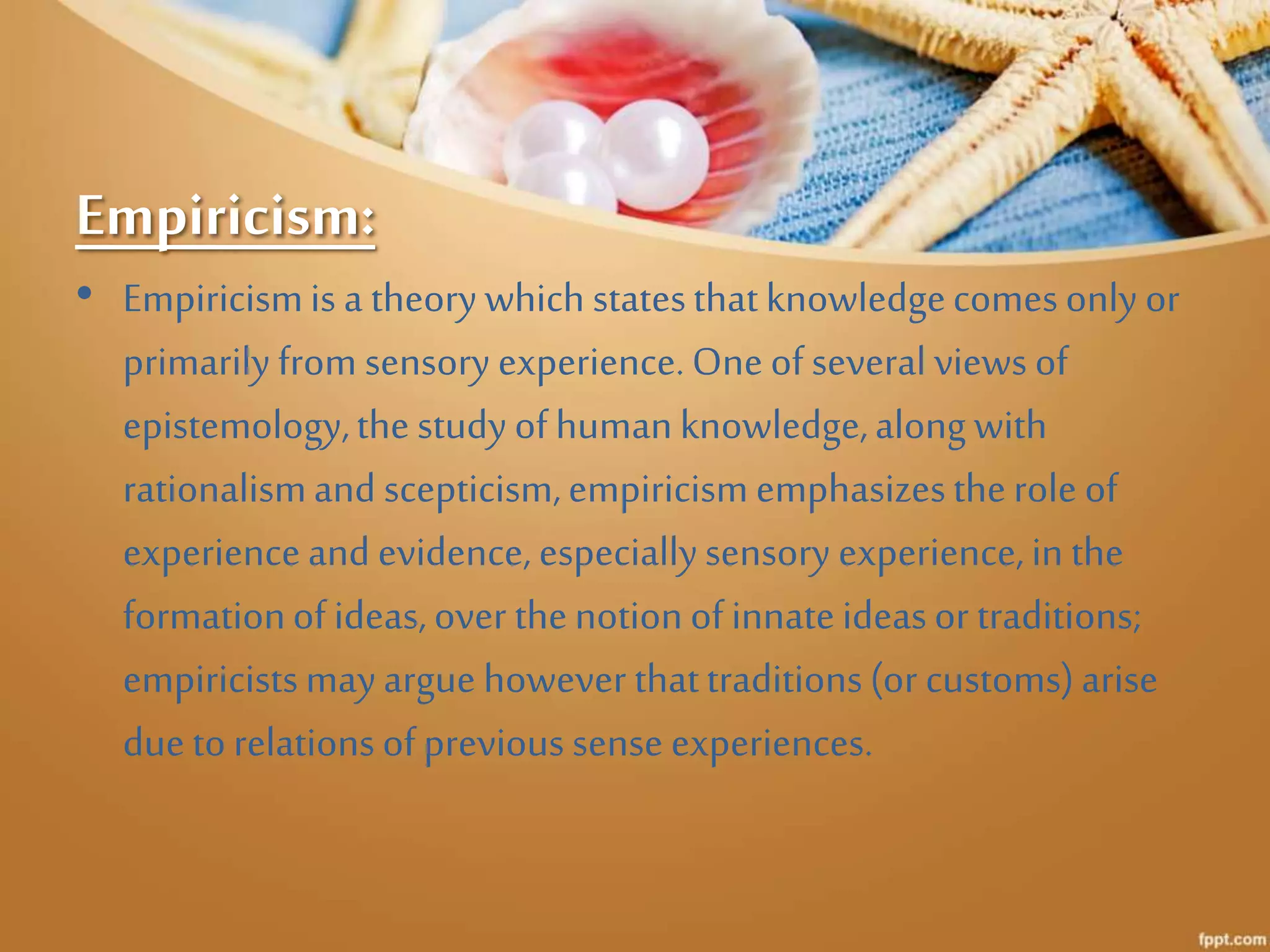 Empiricism:

• Empiricism is a theory which states that knowledge comes only or primarily from sensory experience. One of several views of epistemology, the study of human knowledge, along with rationalism and scepticism, empiricism emphasizes the role of experience and evidence, especially sensory experience, in the formation of ideas, over the notion of innate ideas or traditions; empiricists may argue however that traditions (or customs) arise due to relations of previous sense experiences.

fppt.com